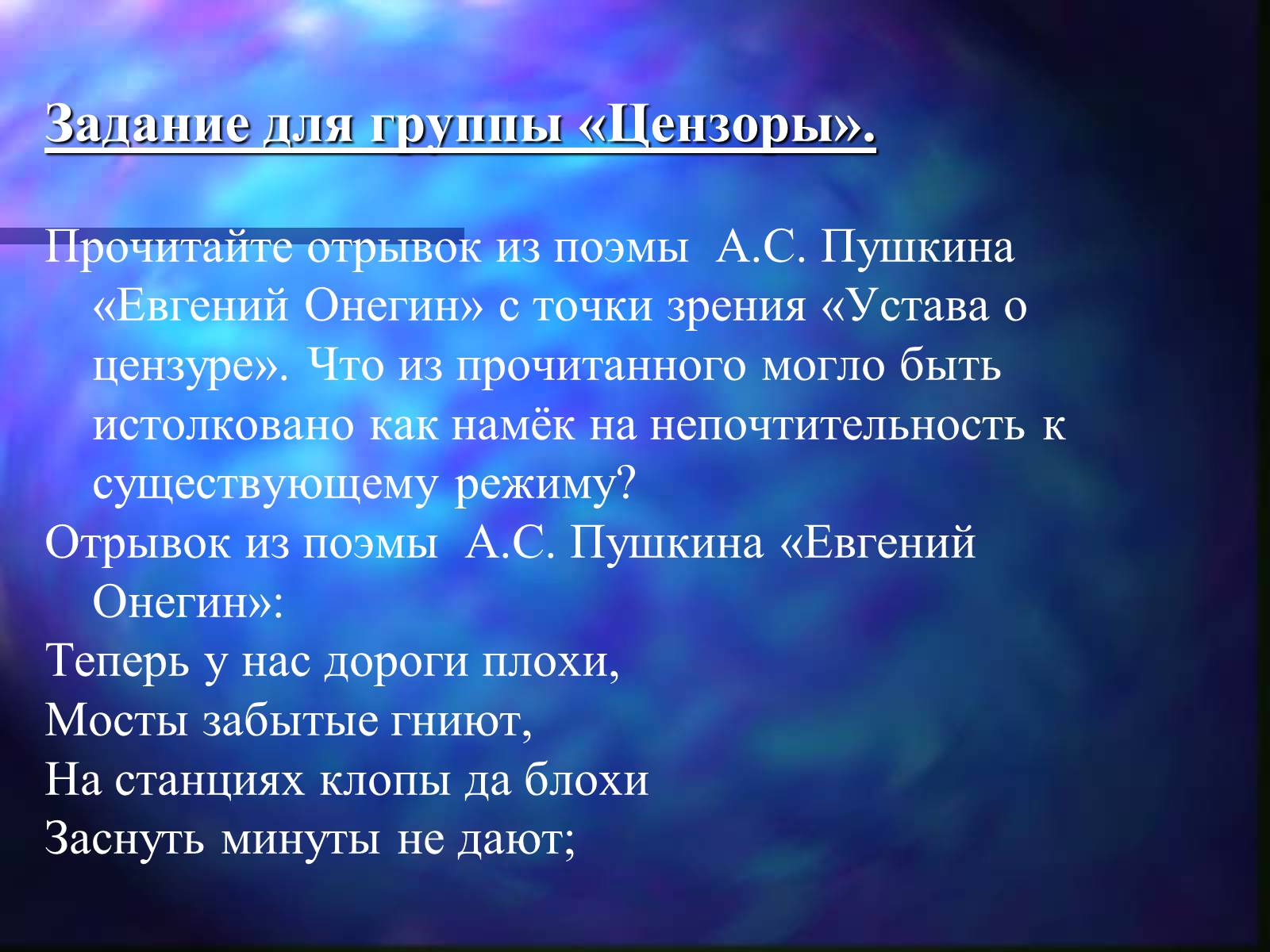 Задание для группы «Цензоры».

Прочитайте отрывок из поэмы А.С. Пушкина «Евгений Онегин» с точки зрения «Устава о цензуре». Что из прочитанного могло быть истолковано как намёк на непочтительность к существующему режиму?

Отрывок из поэмы А.С. Пушкина «Евгений Онегин»:

Теперь у нас дороги плохи,
Мосты забытые гниют,
На станциях клопы да блохи
Заснуть минуты не дают;